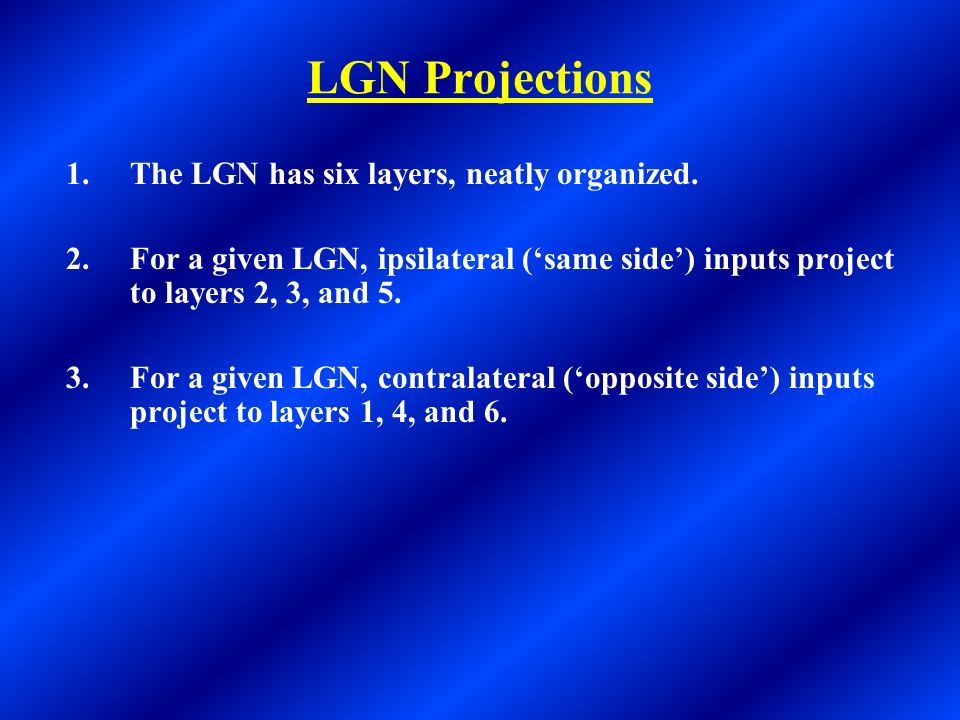 LGN Projections

1. The LGN has six layers, neatly organized.

2. For a given LGN, ipsilateral (‘same side’) inputs project to layers 2, 3, and 5.

3. For a given LGN, contralateral (‘opposite side’) inputs project to layers 1, 4, and 6.